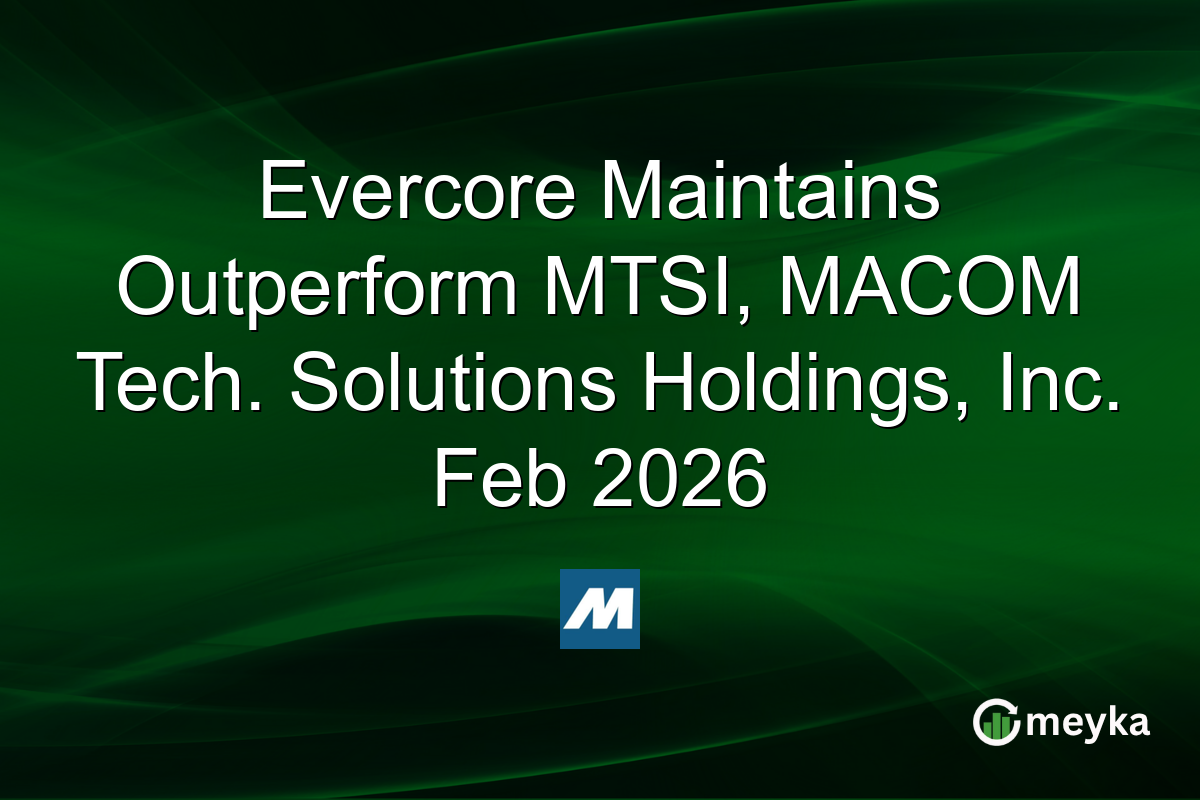 Evercore Maintains Outperform MTSI, MACOM Tech. Solutions Holdings, Inc. Feb 2026

M

meyka